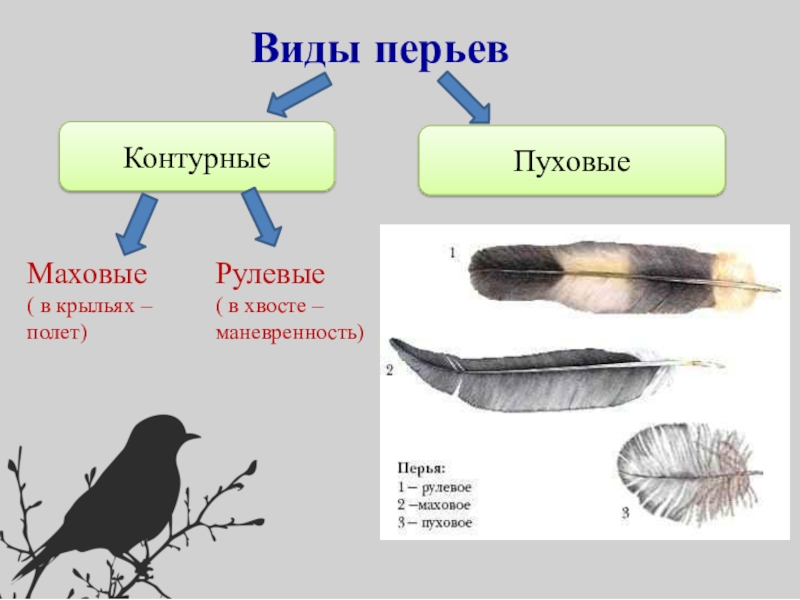 Виды перьев

Контурные

Пуховые

Маховые
( в крыльях – полет)

Рулевые
( в хвосте – маневренность)

1

2

3

Перья:
1 – рулевое
2 –маховое
3 – пуховое